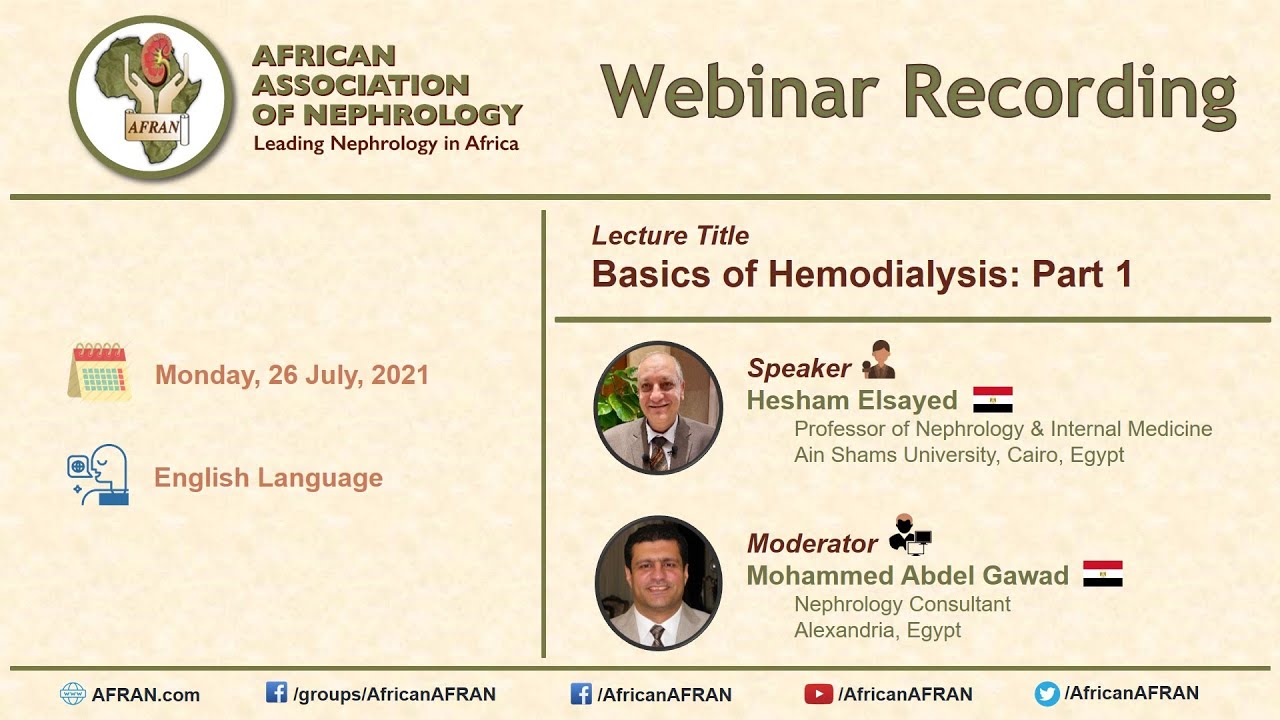 AFRAN

AFRICAN ASSOCIATION OF NEPHROLOGY
Leading Nephrology in Africa

Webinar Recording

Monday, 26 July, 2021

English Language

Lecture Title
Basics of Hemodialysis: Part 1

Speaker
Hesham Elsayed
Professor of Nephrology & Internal Medicine
Ain Shams University, Cairo, Egypt

Moderator
Mohammed Abdel Gawad
Nephrology Consultant
Alexandria, Egypt

AFRAN.com /groups/AfricanAFRAN /AfricanAFRAN /AfricanAFRAN /AfricanAFRAN